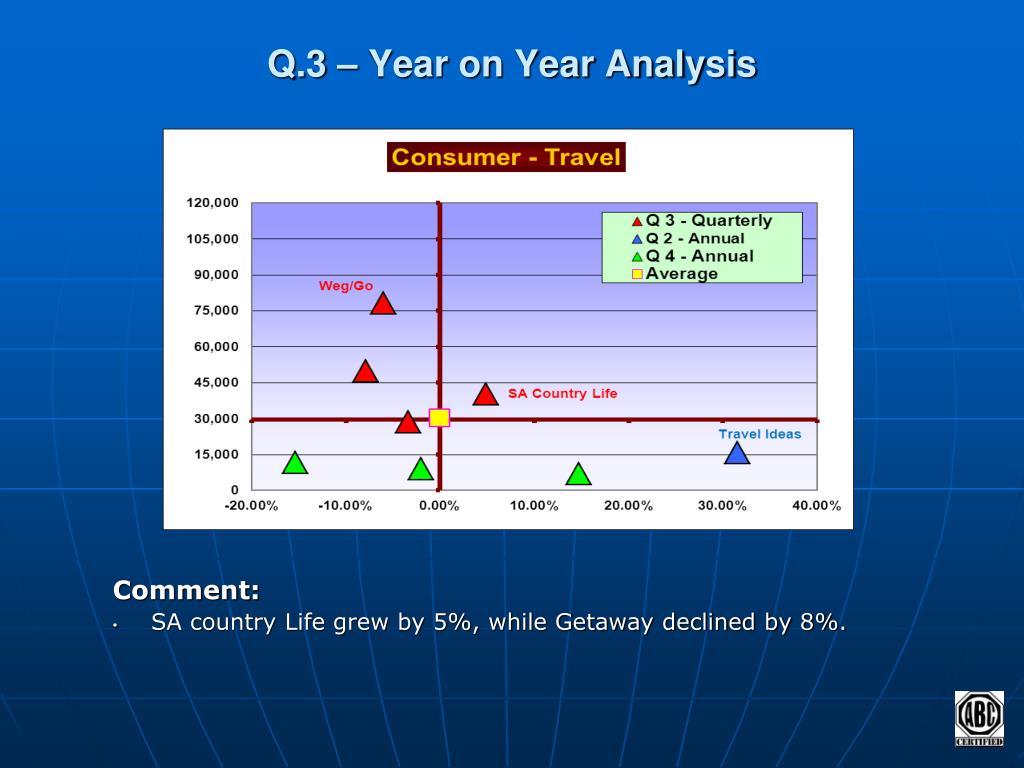 Q.3 – Year on Year Analysis

Consumer - Travel

120,000
105,000
90,000
75,000
60,000
45,000
30,000
15,000
0

-20.00% -10.00% 0.00% 10.00% 20.00% 30.00% 40.00%

Q 3 - Quarterly
Q 2 - Annual
Q 4 - Annual
Average

Weg/Go
SA Country Life
Travel Ideas

Comment:
• SA country Life grew by 5%, while Getaway declined by 8%.

ABC
CERTIFIED